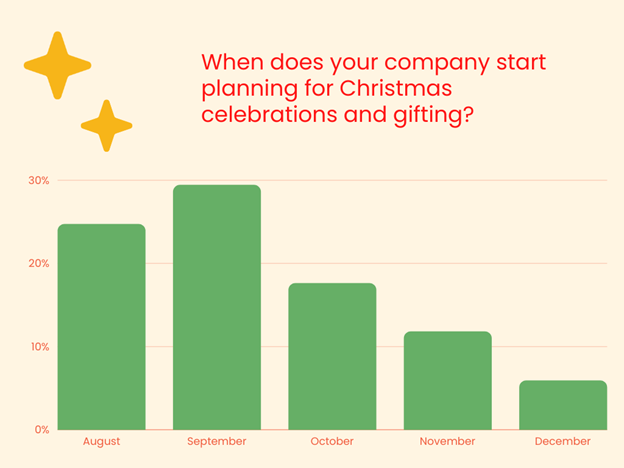 When does your company start planning for Christmas celebrations and gifting?

30%
20%
10%
0%

August
September
October
November
December